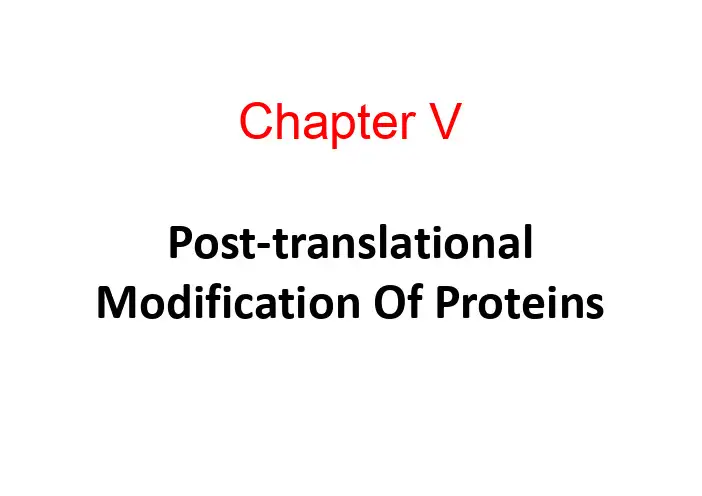 Chapter V

Post-translational Modification Of Proteins